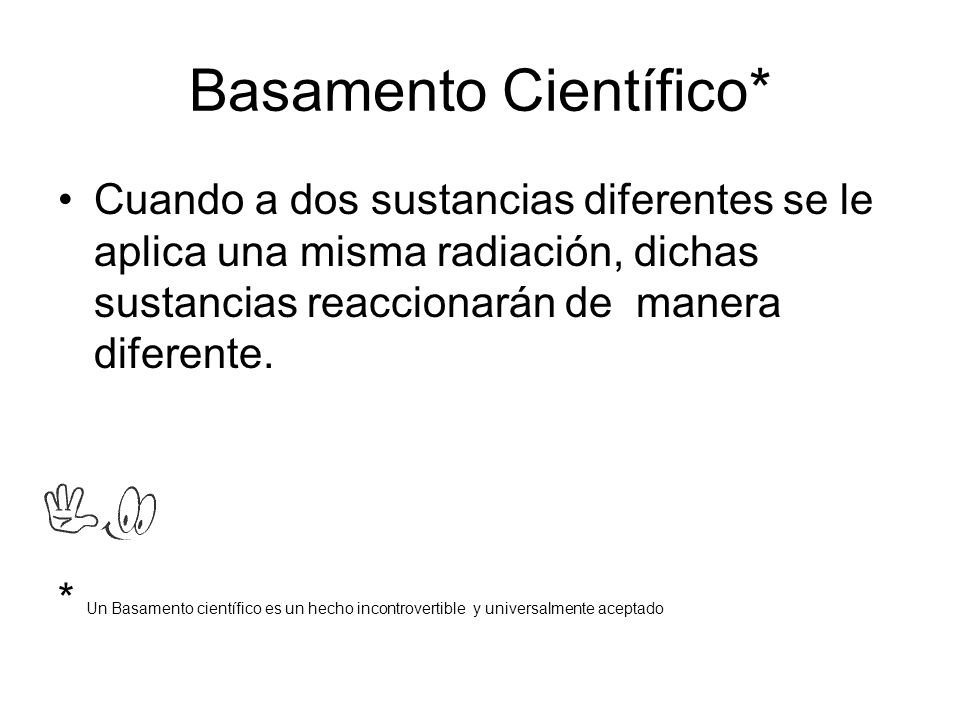 Basamento Científico*

• Cuando a dos sustancias diferentes se le aplica una misma radiación, dichas sustancias reaccionarán de manera diferente.

* Un Basamento científico es un hecho incontrovertible y universalmente aceptado